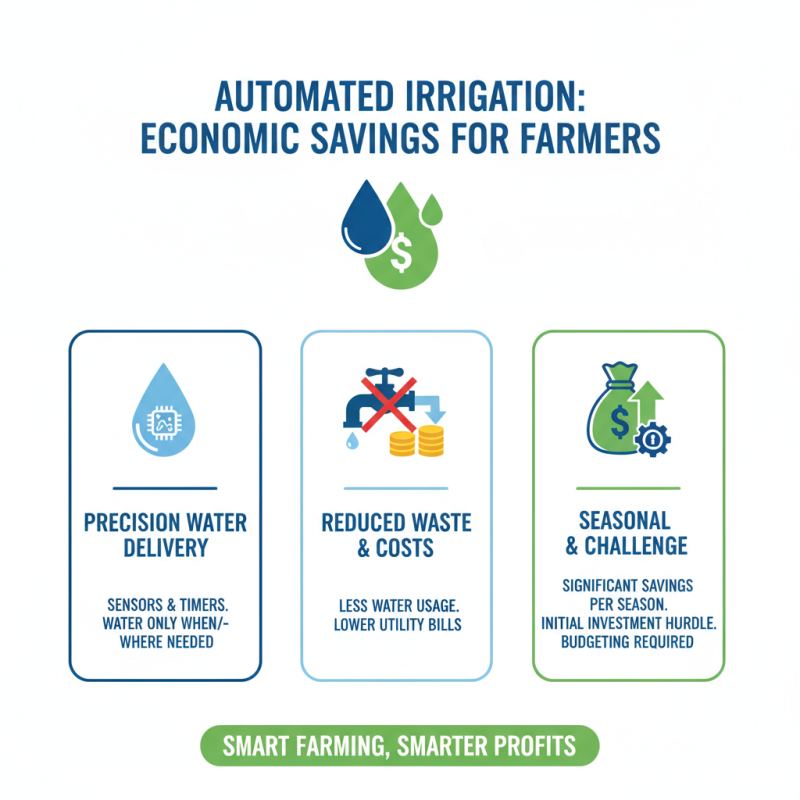 AUTOMATED IRRIGATION: ECONOMIC SAVINGS FOR FARMERS

$

PRECISION WATER DELIVERY

SENSORS & TIMERS. WATER ONLY WHEN/- WHERE NEEDED

REDUCED WASTE & COSTS

LESS WATER USAGE. LOWER UTILITY BILLS

$

SEASONAL & CHALLENGE

SIGNIFICANT SAVINGS PER SEASON. INITIAL INVESTMENT HURDLE. BUDGETING REQUIRED

SMART FARMING, SMARTER PROFITS